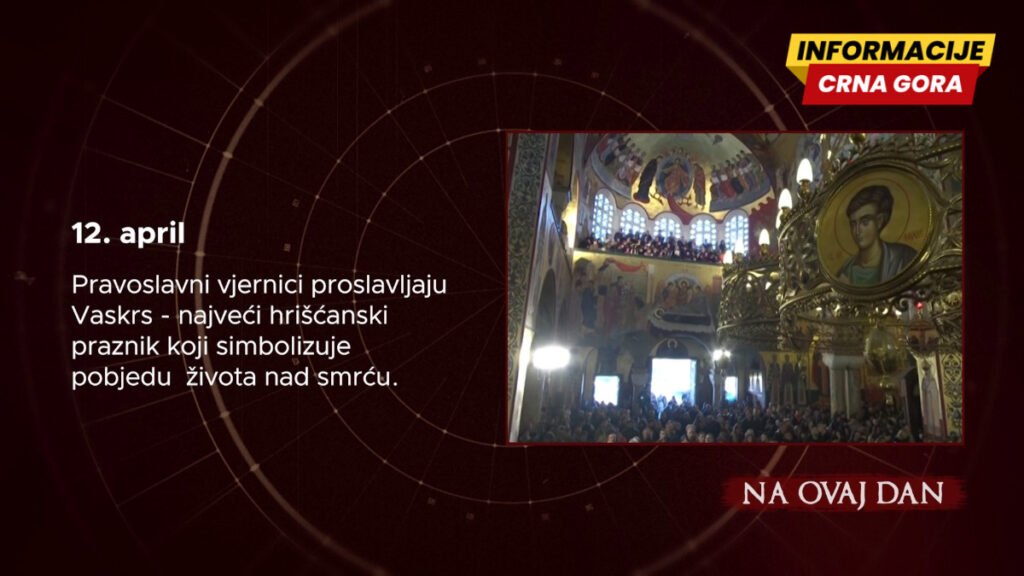 INFORMACIJE
CRNA GORA

12. april

Pravoslavni vjernici proslavljaju Vaskrs - najveći hrišćanski praznik koji simbolizuje pobjedu života nad smrću.

NA OVAJ DAN